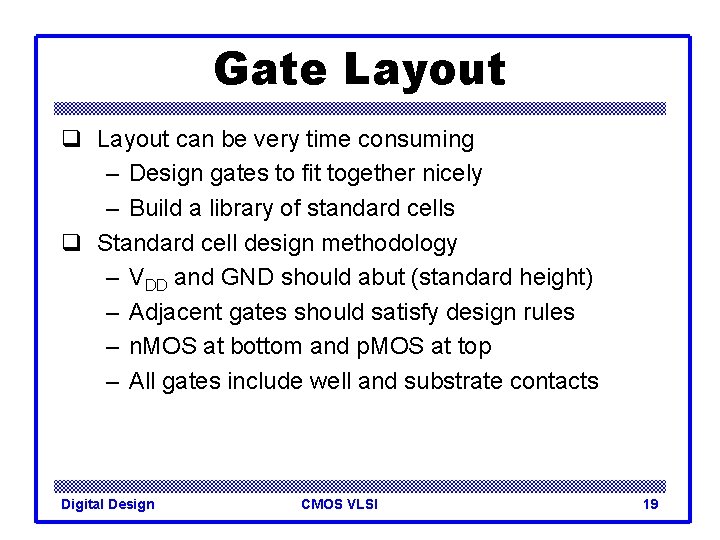 Gate Layout

❑ Layout can be very time consuming
– Design gates to fit together nicely
– Build a library of standard cells

❑ Standard cell design methodology
– $V_{DD}$ and GND should abut (standard height)
– Adjacent gates should satisfy design rules
– nMOS at bottom and pMOS at top
– All gates include well and substrate contacts

Digital Design CMOS VLSI 19